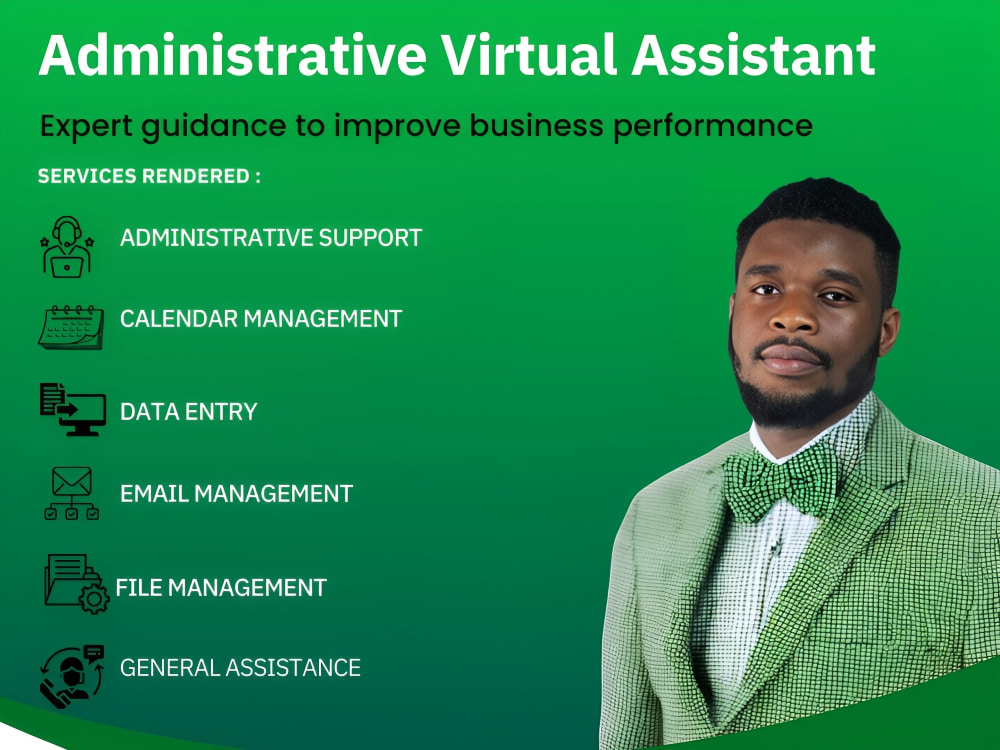 Administrative Virtual Assistant

Expert guidance to improve business performance

SERVICES RENDERED :

ADMINISTRATIVE SUPPORT

CALENDAR MANAGEMENT

DATA ENTRY

EMAIL MANAGEMENT

FILE MANAGEMENT

GENERAL ASSISTANCE